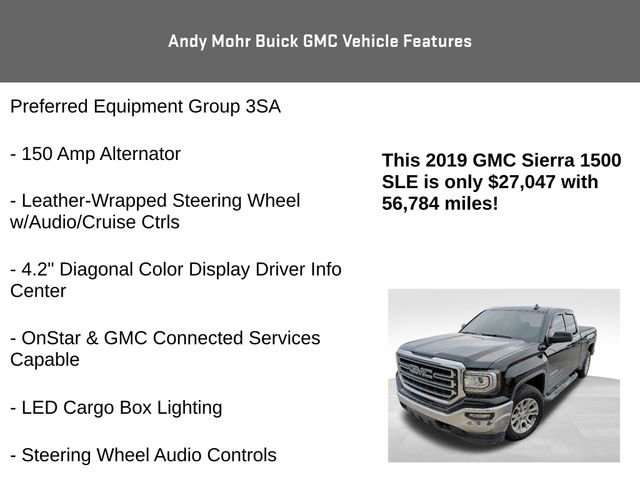 Andy Mohr Buick GMC Vehicle Features

Preferred Equipment Group 3SA

- 150 Amp Alternator

- Leather-Wrapped Steering Wheel w/Audio/Cruise Ctrls

- 4.2" Diagonal Color Display Driver Info Center

- OnStar & GMC Connected Services Capable

- LED Cargo Box Lighting

- Steering Wheel Audio Controls

This 2019 GMC Sierra 1500 SLE is only $27,047 with 56,784 miles!

GMC